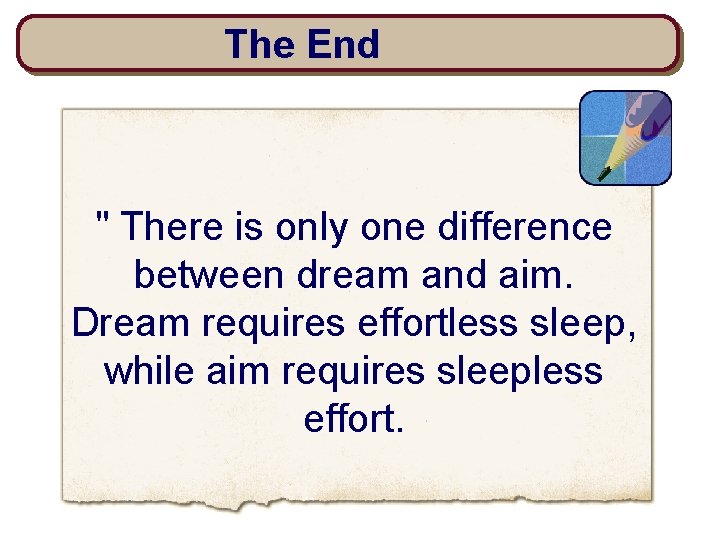 The End

" There is only one difference between dream and aim. Dream requires effortless sleep, while aim requires sleepless effort.